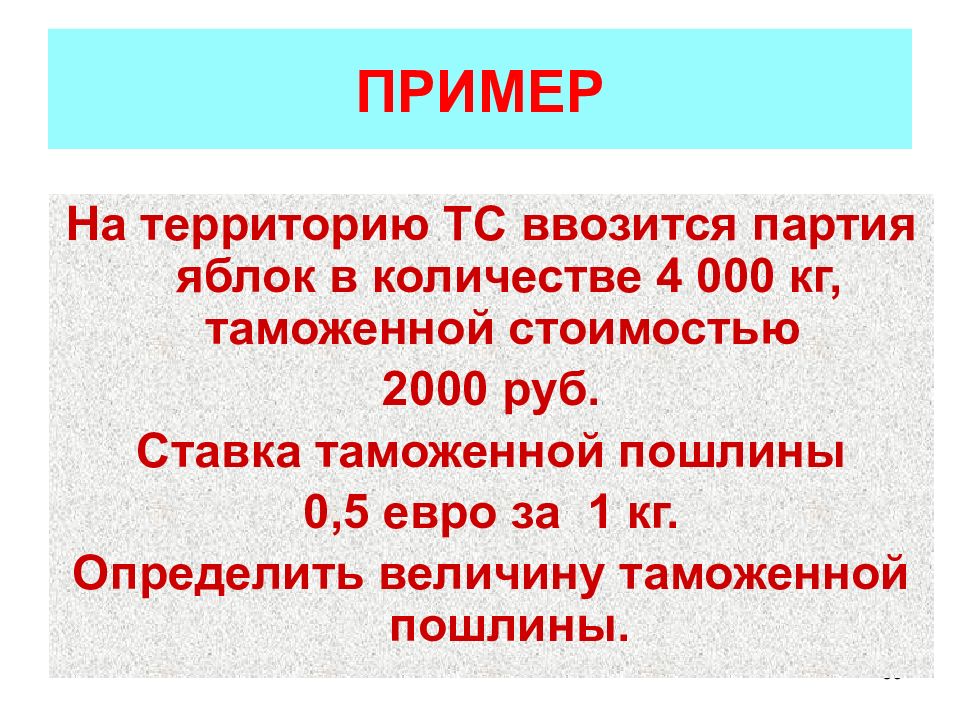 ПРИМЕР

На территорию ТС ввозится партия яблок в количестве 4 000 кг, таможенной стоимостью

2000 руб.

Ставка таможенной пошлины

0,5 евро за 1 кг.

Определить величину таможенной пошлины.